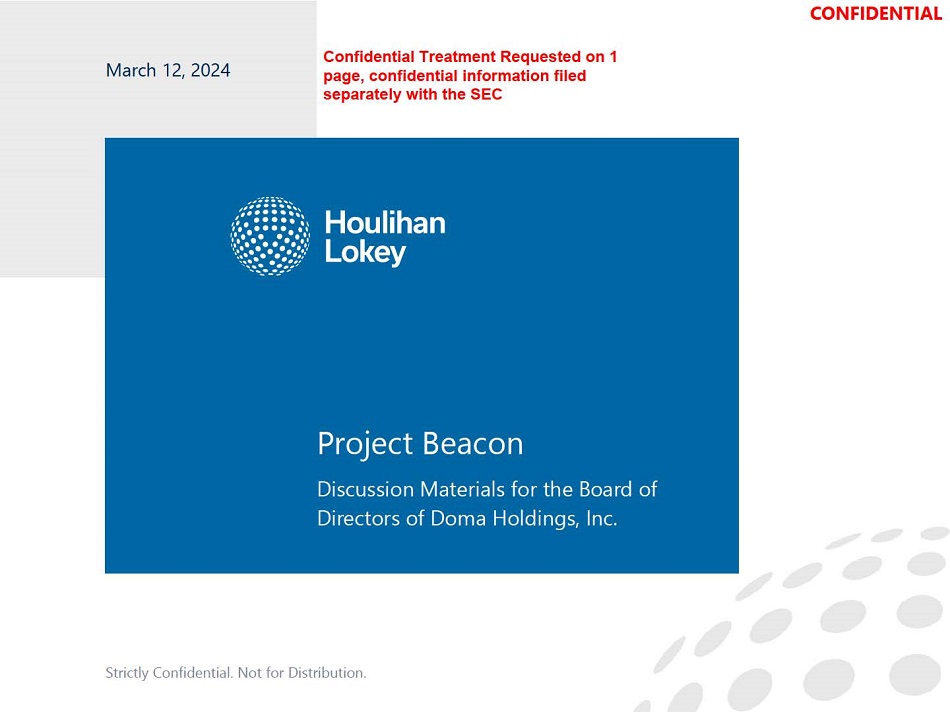 CONFIDENTIAL

March 12, 2024

Confidential Treatment Requested on 1 page, confidential information filed separately with the SEC

Houlihan Lokey

Project Beacon

Discussion Materials for the Board of Directors of Doma Holdings, Inc.

Strictly Confidential. Not for Distribution.